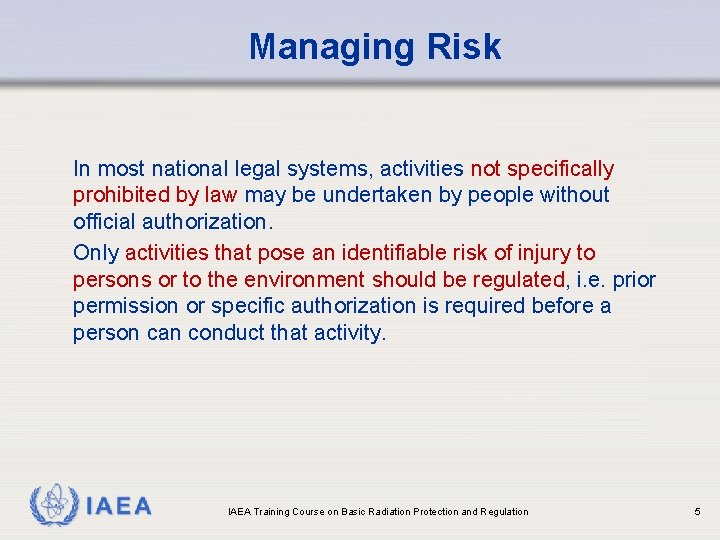 Managing Risk

In most national legal systems, activities not specifically prohibited by law may be undertaken by people without official authorization.

Only activities that pose an identifiable risk of injury to persons or to the environment should be regulated, i.e. prior permission or specific authorization is required before a person can conduct that activity.

IAEA

IAEA Training Course on Basic Radiation Protection and Regulation

5